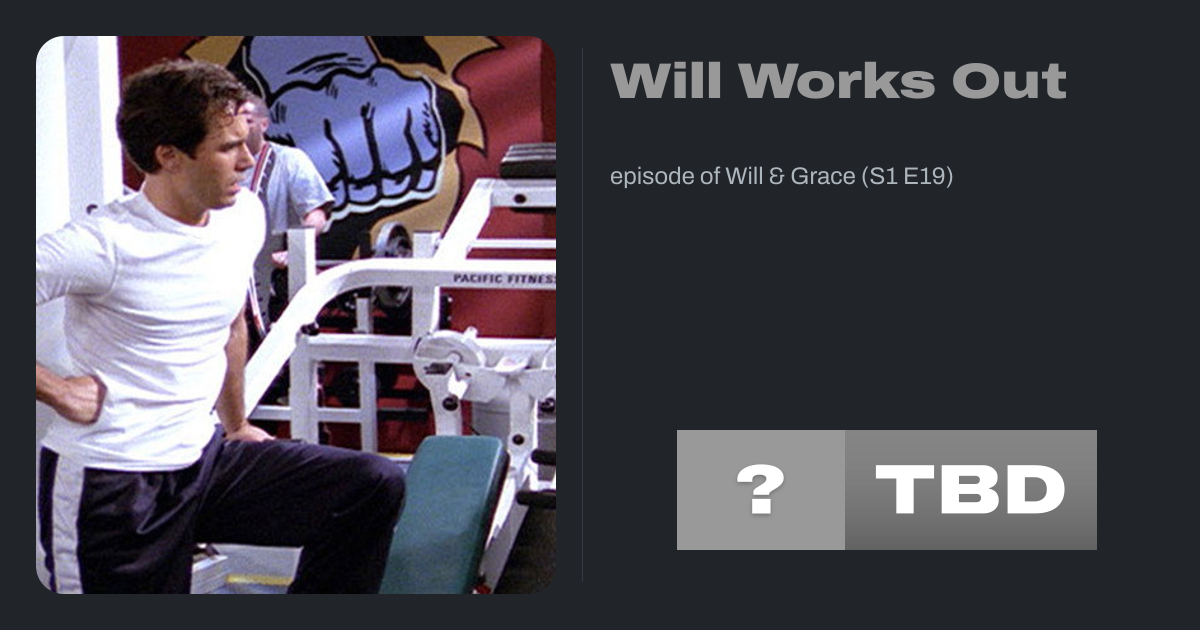 PACIFIC FITNESS

Will Works Out

episode of Will & Grace (S1 E19)

?

TBD